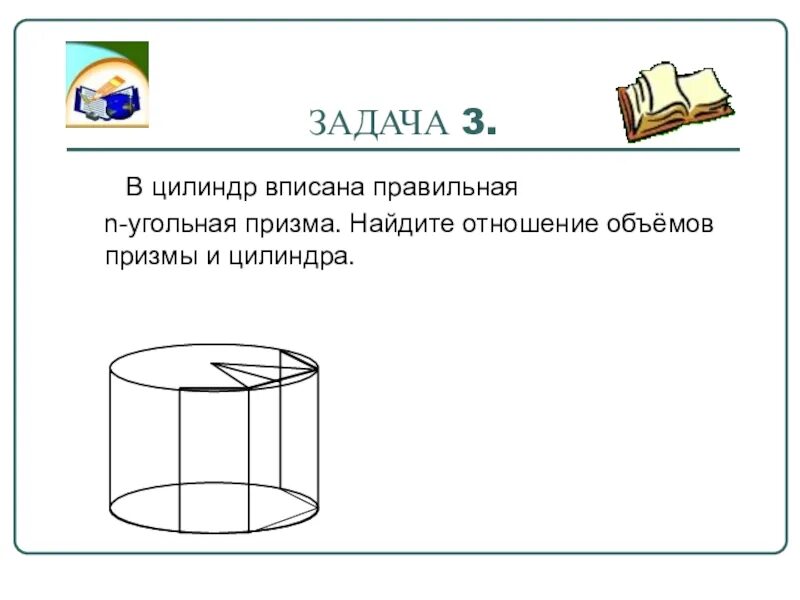 ЗАДАЧА 3.

В цилиндр вписана правильная n-угольная призма. Найдите отношение объёмов призмы и цилиндра.